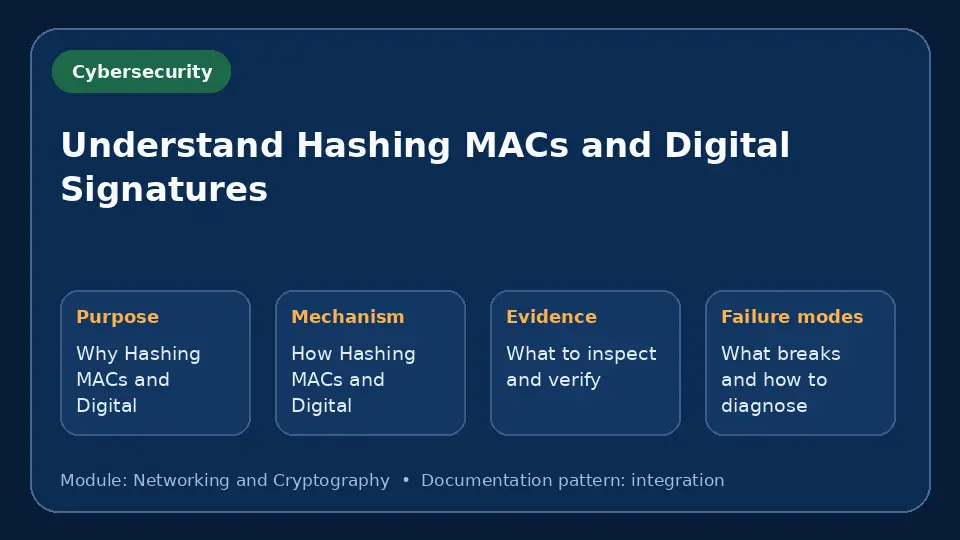 Cybersecurity

Understand Hashing MACs and Digital Signatures

Purpose
Why Hashing MACs and Digital

Mechanism
How Hashing MACs and Digital

Evidence
What to inspect and verify

Failure modes
What breaks and how to diagnose

Module: Networking and Cryptography • Documentation pattern: integration